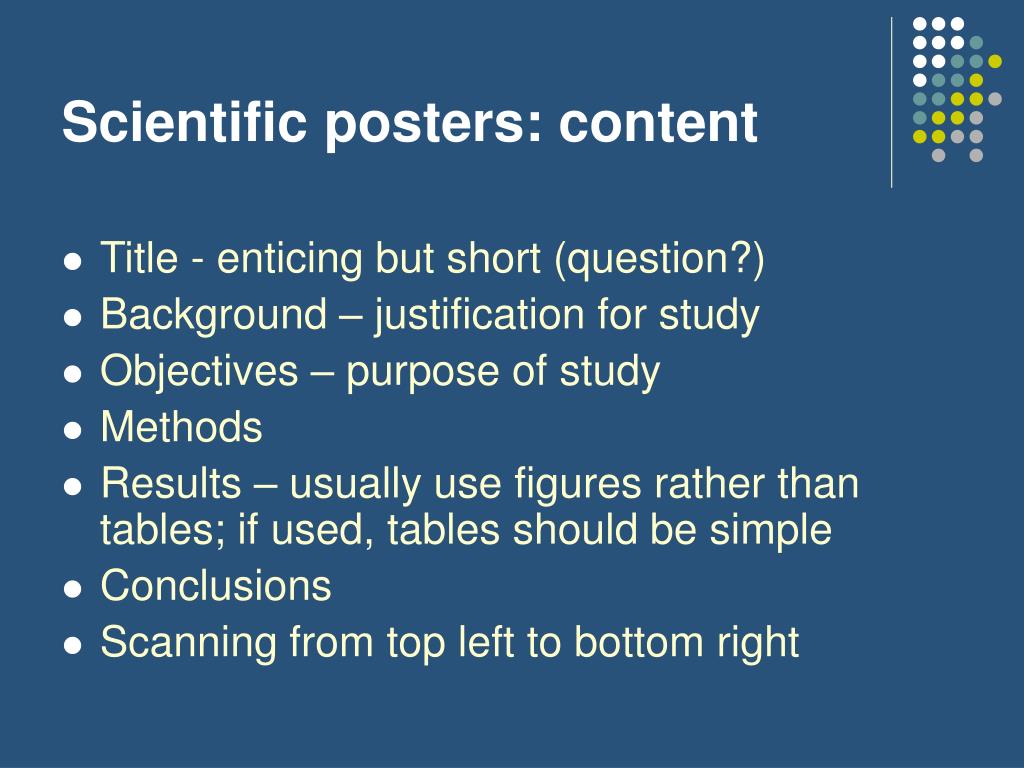 Scientific posters: content

- Title - enticing but short (question?)
- Background – justification for study
- Objectives – purpose of study
- Methods
- Results – usually use figures rather than tables; if used, tables should be simple
- Conclusions
- Scanning from top left to bottom right